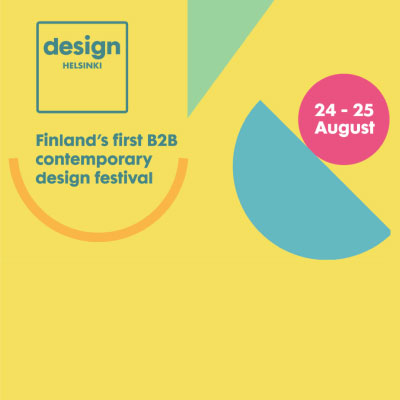 design
HELSINKI

Finland's first B2B contemporary design festival

24 - 25 August